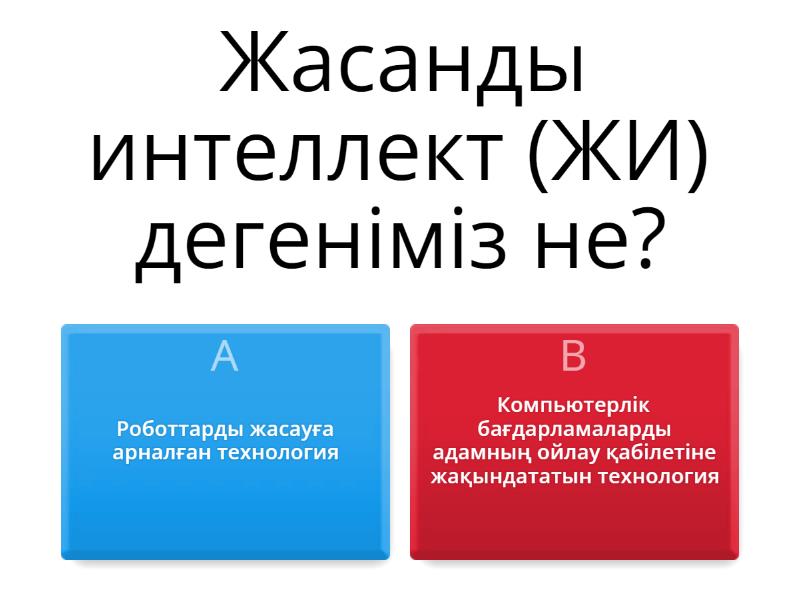 Жасанды интеллект (ЖИ) дегеніміз не?

A

Роботтарды жасауға арналған технология

B

Компьютерлік бағдарламаларды адамның ойлау қабілетіне жақындататын технология